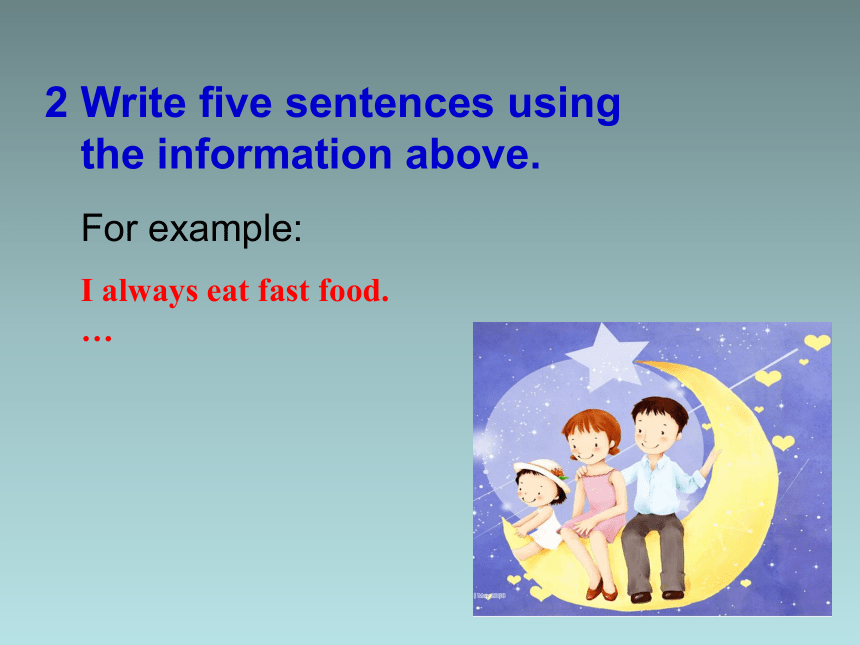 2 Write five sentences using the information above.

For example:

I always eat fast food.

…